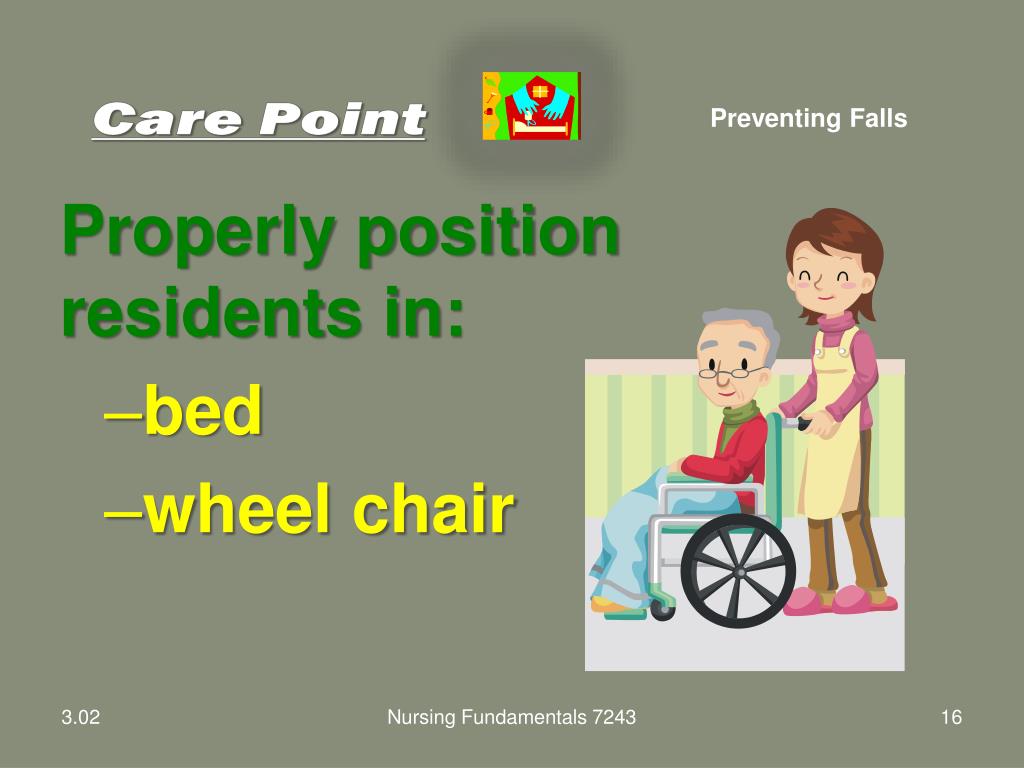 Care Point

Preventing Falls

Properly position residents in:

–bed

–wheel chair

3.02

Nursing Fundamentals 7243

16